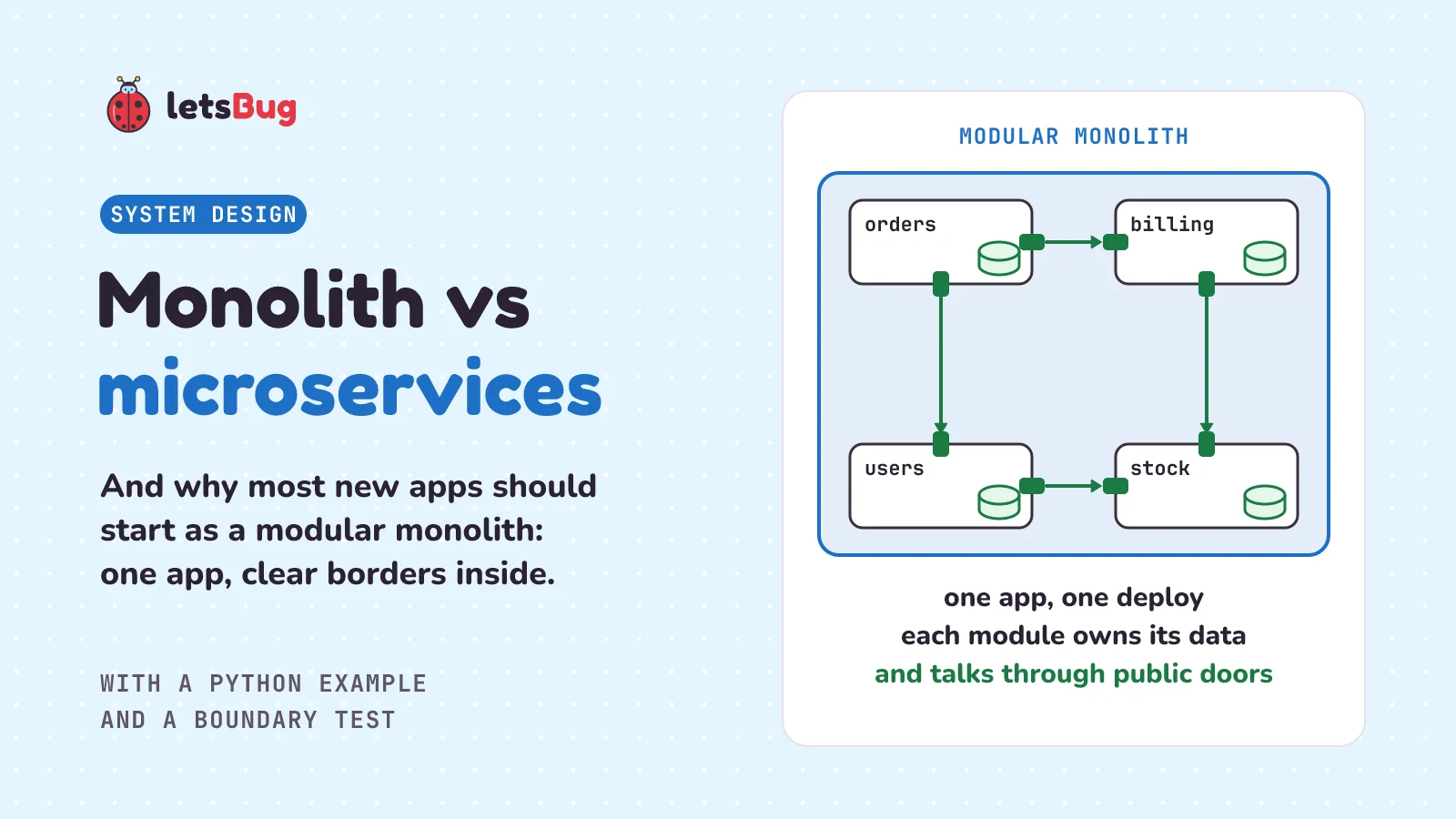 letsBug

SYSTEM DESIGN

Monolith vs microservices

And why most new apps should start as a modular monolith: one app, clear borders inside.

WITH A PYTHON EXAMPLE
AND A BOUNDARY TEST

MODULAR MONOLITH

orders

billing

users

stock

one app, one deploy
each module owns its data
and talks through public doors